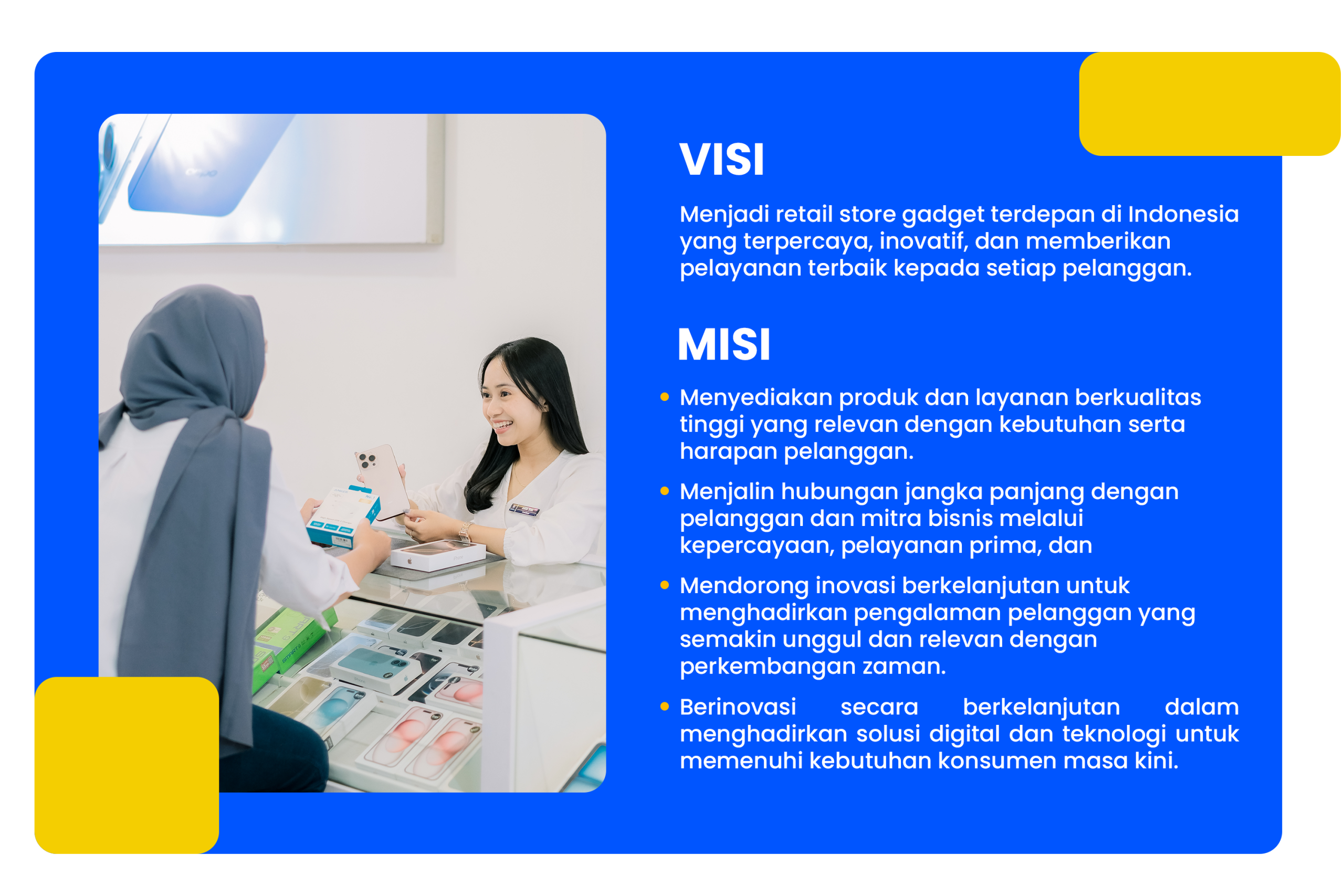 VISI

Menjadi retail store gadget terdepan di Indonesia yang terpercaya, inovatif, dan memberikan pelayanan terbaik kepada setiap pelanggan.

MISI

• Menyediakan produk dan layanan berkualitas tinggi yang relevan dengan kebutuhan serta harapan pelanggan.
• Menjalin hubungan jangka panjang dengan pelanggan dan mitra bisnis melalui kepercayaan, pelayanan prima, dan
• Mendorong inovasi berkelanjutan untuk menghadirkan pengalaman pelanggan yang semakin unggul dan relevan dengan perkembangan zaman.
• Berinovasi secara berkelanjutan dalam menghadirkan solusi digital dan teknologi untuk memenuhi kebutuhan konsumen masa kini.